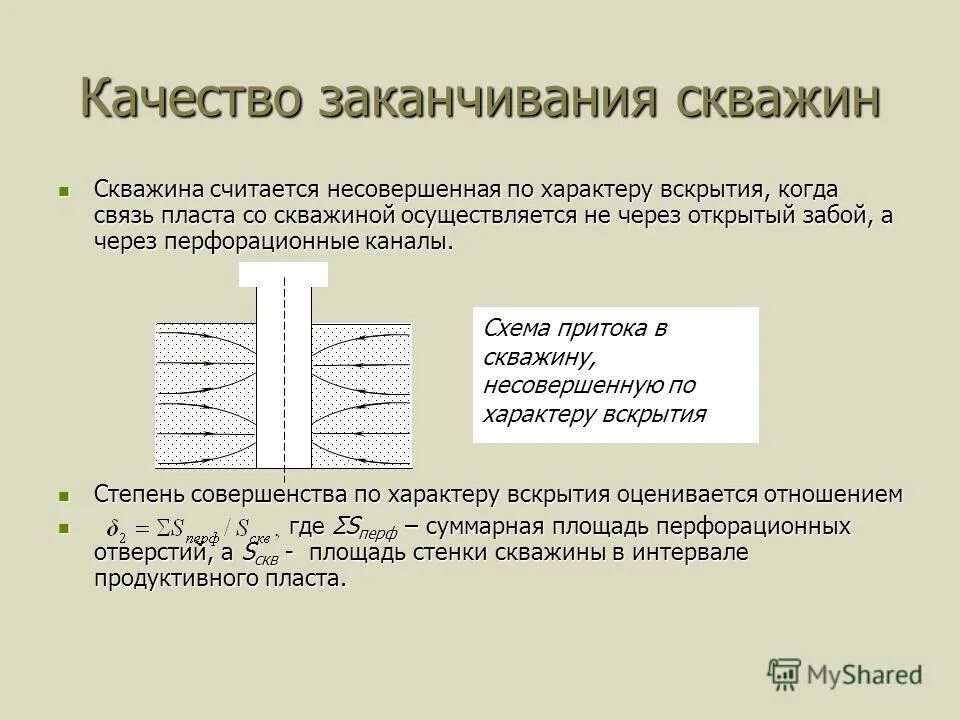 Качество заканчивания скважин

Скважина считается несовершенная по характеру вскрытия, когда связь пласта со скважиной осуществляется не через открытый забой, а через перфорационные каналы.

Схема притока в скважину, несовершенную по характеру вскрытия

Степень совершенства по характеру вскрытия оценивается отношением

$\delta_2 = \Sigma S_{перф} / S_{скв}$, где $\Sigma S_{перф}$ – суммарная площадь перфорационных отверстий, а $S_{скв}$ - площадь стенки скважины в интервале продуктивного пласта.

MyShared